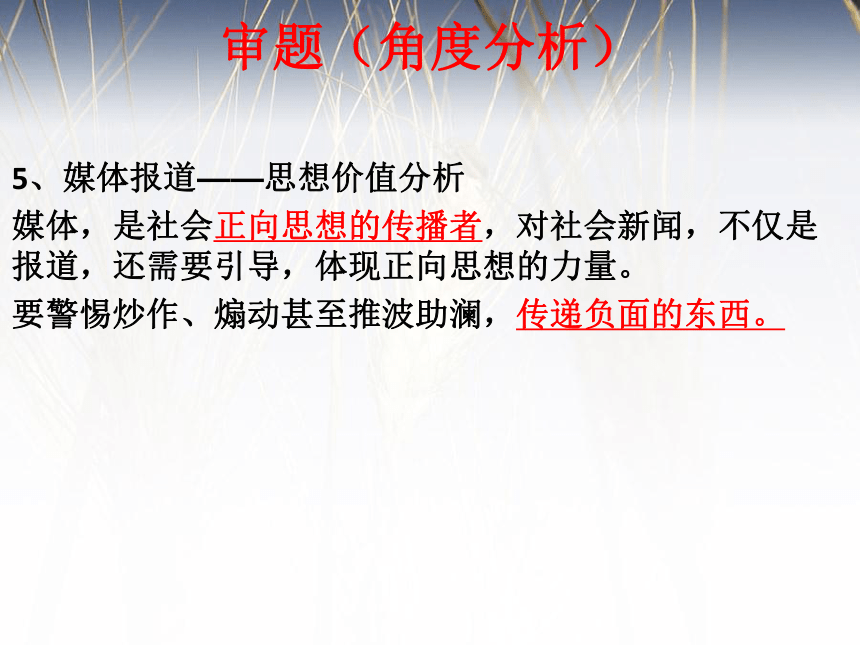 审题（角度分析）

5、媒体报道——思想价值分析

媒体，是社会正向思想的传播者，对社会新闻，不仅是报道，还需要引导，体现正向思想的力量。

要警惕炒作、煽动甚至推波助澜，传递负面的东西。